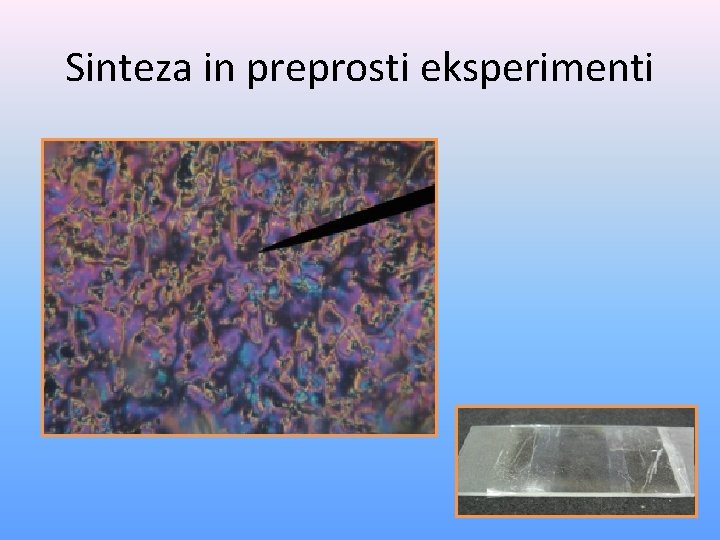 Sinteza in preprosti eksperimenti